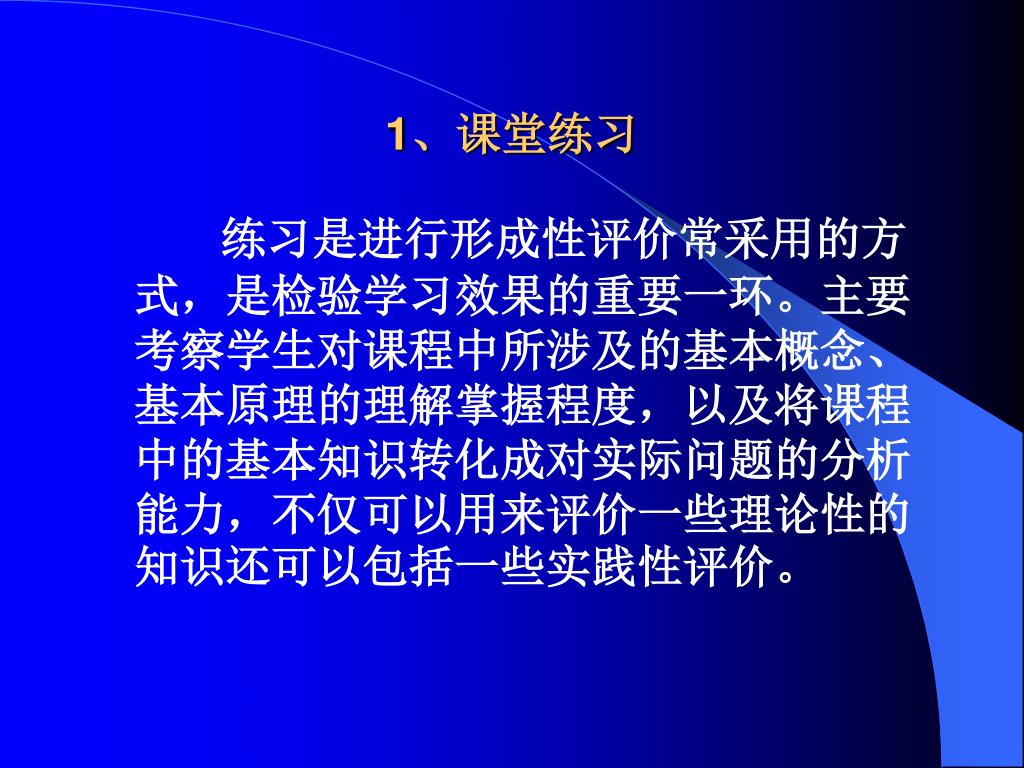 1、课堂练习

练习是进行形成性评价常采用的方式，是检验学习效果的重要一环。主要考察学生对课程中所涉及的基本概念、基本原理的理解掌握程度，以及将课程中的基本知识转化成对实际问题的分析能力，不仅可以用来评价一些理论性的知识还可以包括一些实践性评价。